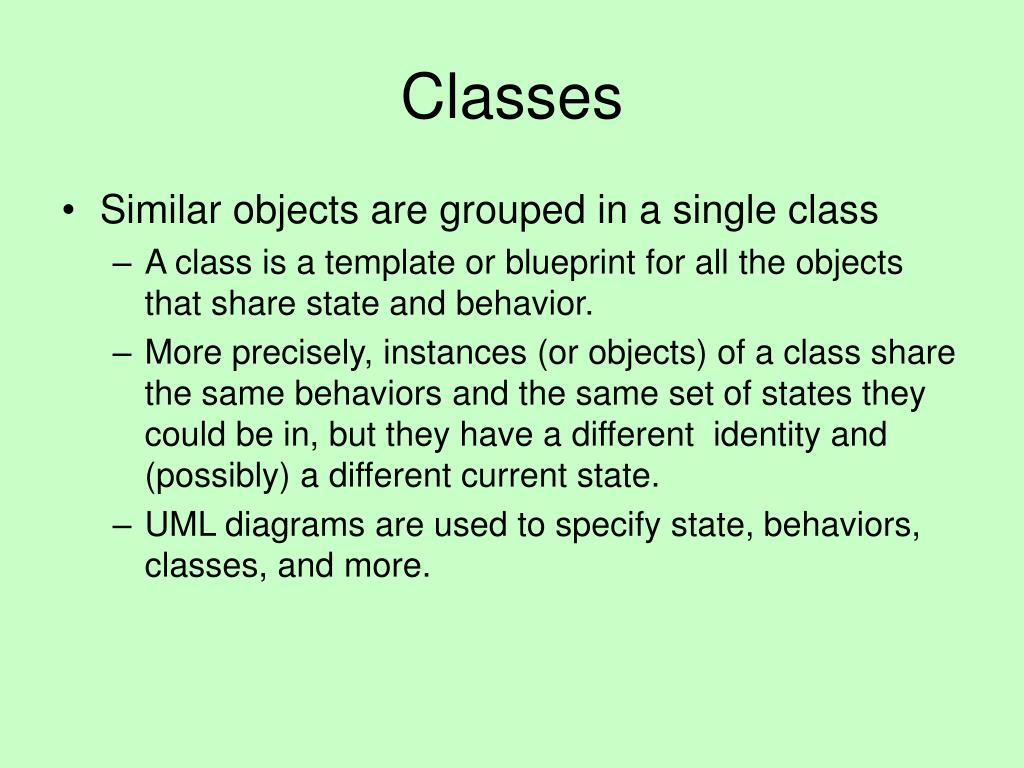 Classes

• Similar objects are grouped in a single class
– A class is a template or blueprint for all the objects that share state and behavior.
– More precisely, instances (or objects) of a class share the same behaviors and the same set of states they could be in, but they have a different identity and (possibly) a different current state.
– UML diagrams are used to specify state, behaviors, classes, and more.